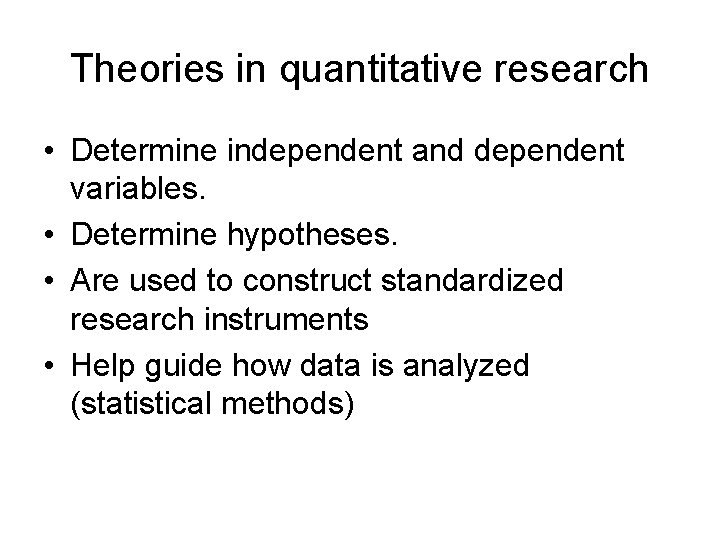 Theories in quantitative research

• Determine independent and dependent variables.
• Determine hypotheses.
• Are used to construct standardized research instruments
• Help guide how data is analyzed (statistical methods)